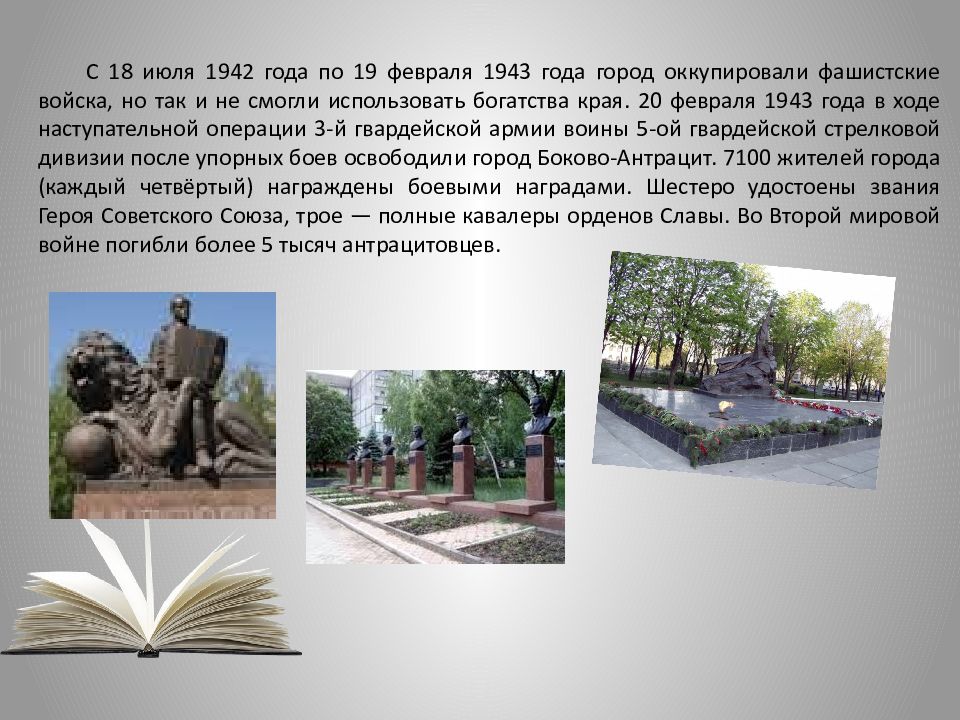 С 18 июля 1942 года по 19 февраля 1943 года город оккупировали фашистские войска, но так и не смогли использовать богатства края. 20 февраля 1943 года в ходе наступательной операции 3-й гвардейской армии воины 5-ой гвардейской стрелковой дивизии после упорных боев освободили город Боково-Антрацит. 7100 жителей города (каждый четвёртый) награждены боевыми наградами. Шестеро удостоены звания Героя Советского Союза, трое — полные кавалеры орденов Славы. Во Второй мировой войне погибли более 5 тысяч антрацитовцев.